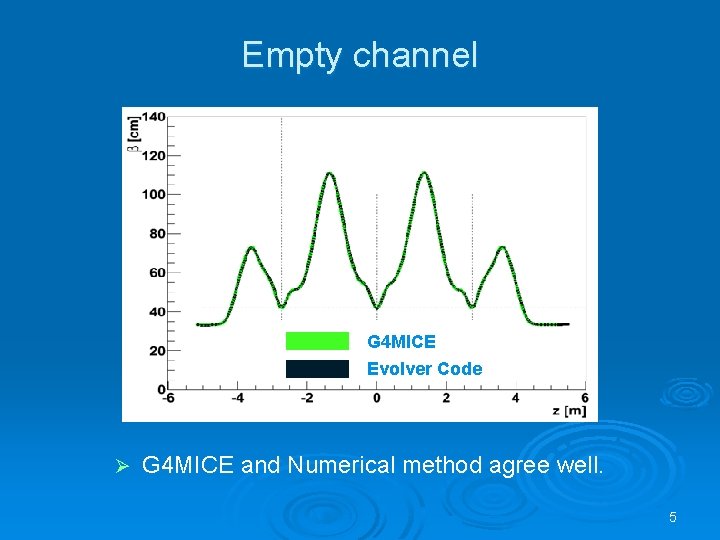 Empty channel

$\beta$ [cm]
140
120
100
80
60
40
20
0
-6
-4
-2
0
2
4
6
z [m]

G4MICE
Evolver Code

➢ G4MICE and Numerical method agree well.

5